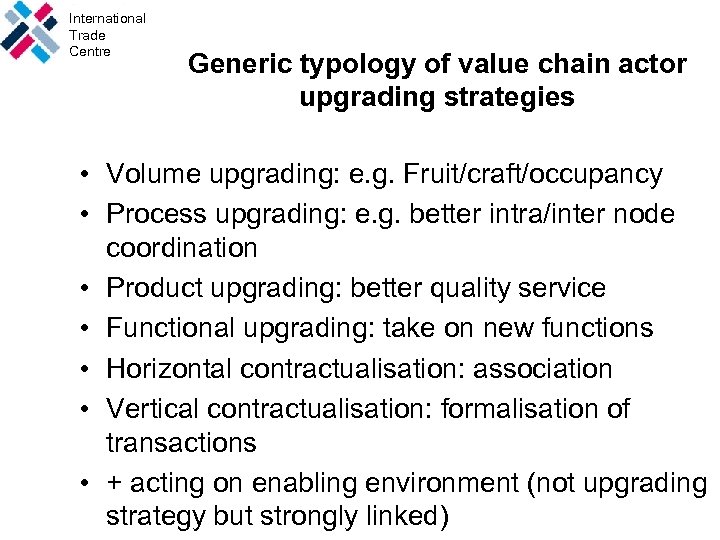 International Trade Centre

Generic typology of value chain actor upgrading strategies

• Volume upgrading: e.g. Fruit/craft/occupancy
• Process upgrading: e.g. better intra/inter node coordination
• Product upgrading: better quality service
• Functional upgrading: take on new functions
• Horizontal contractualisation: association
• Vertical contractualisation: formalisation of transactions
• + acting on enabling environment (not upgrading strategy but strongly linked)